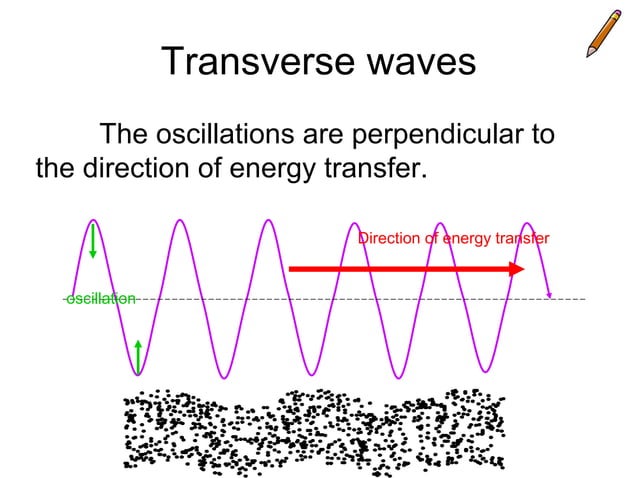 Transverse waves

The oscillations are perpendicular to the direction of energy transfer.

Direction of energy transfer

oscillation